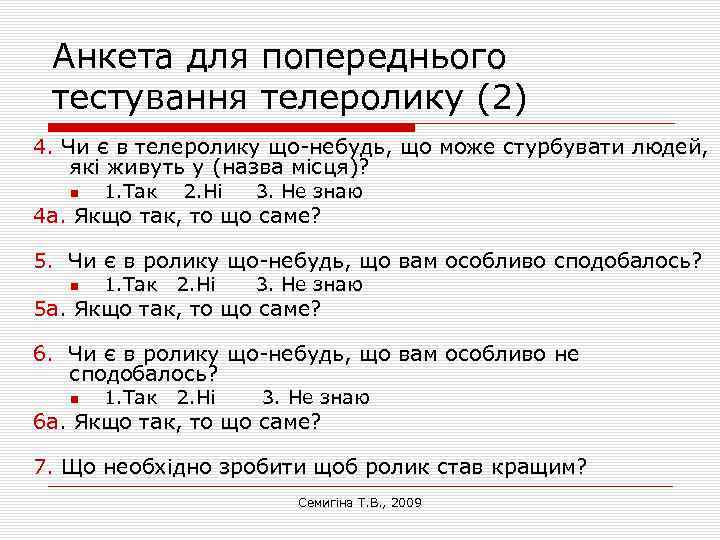 Анкета для попереднього тестування телеролику (2)

4. Чи є в телеролику що-небудь, що може стурбувати людей, які живуть у (назва місця)?

1.Так 2.Ні 3. Не знаю

4а. Якщо так, то що саме?

5. Чи є в ролику що-небудь, що вам особливо сподобалось?

1.Так 2.Ні 3. Не знаю

5а. Якщо так, то що саме?

6. Чи є в ролику що-небудь, що вам особливо не сподобалось?

1.Так 2.Ні 3. Не знаю

6а. Якщо так, то що саме?

7. Що необхідно зробити щоб ролик став кращим?

Семигіна Т.В., 2009